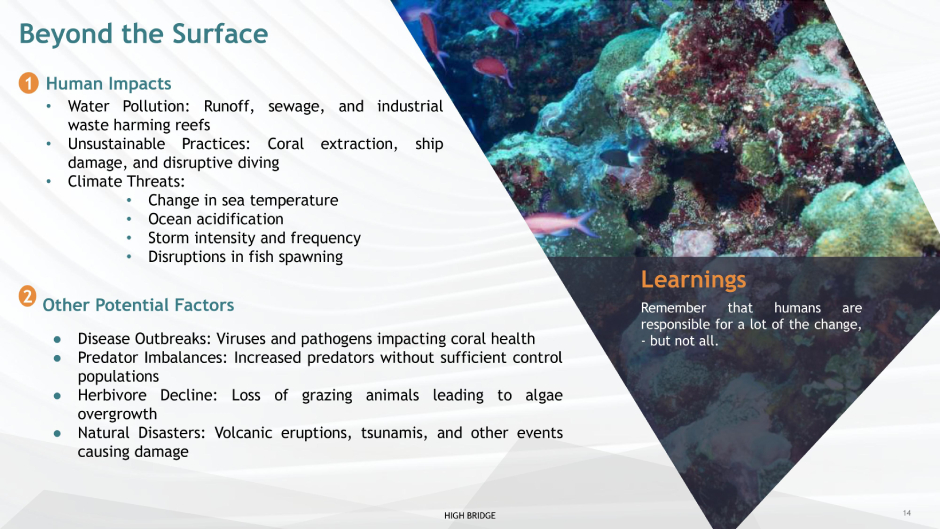 Beyond the Surface

1 Human Impacts
• Water Pollution: Runoff, sewage, and industrial waste harming reefs
• Unsustainable Practices: Coral extraction, ship damage, and disruptive diving
• Climate Threats:
  • Change in sea temperature
  • Ocean acidification
  • Storm intensity and frequency
  • Disruptions in fish spawning

2 Other Potential Factors

● Disease Outbreaks: Viruses and pathogens impacting coral health
● Predator Imbalances: Increased predators without sufficient control populations
● Herbivore Decline: Loss of grazing animals leading to algae overgrowth
● Natural Disasters: Volcanic eruptions, tsunamis, and other events causing damage

Learnings
Remember that humans are responsible for a lot of the change, - but not all.

HIGH BRIDGE

14